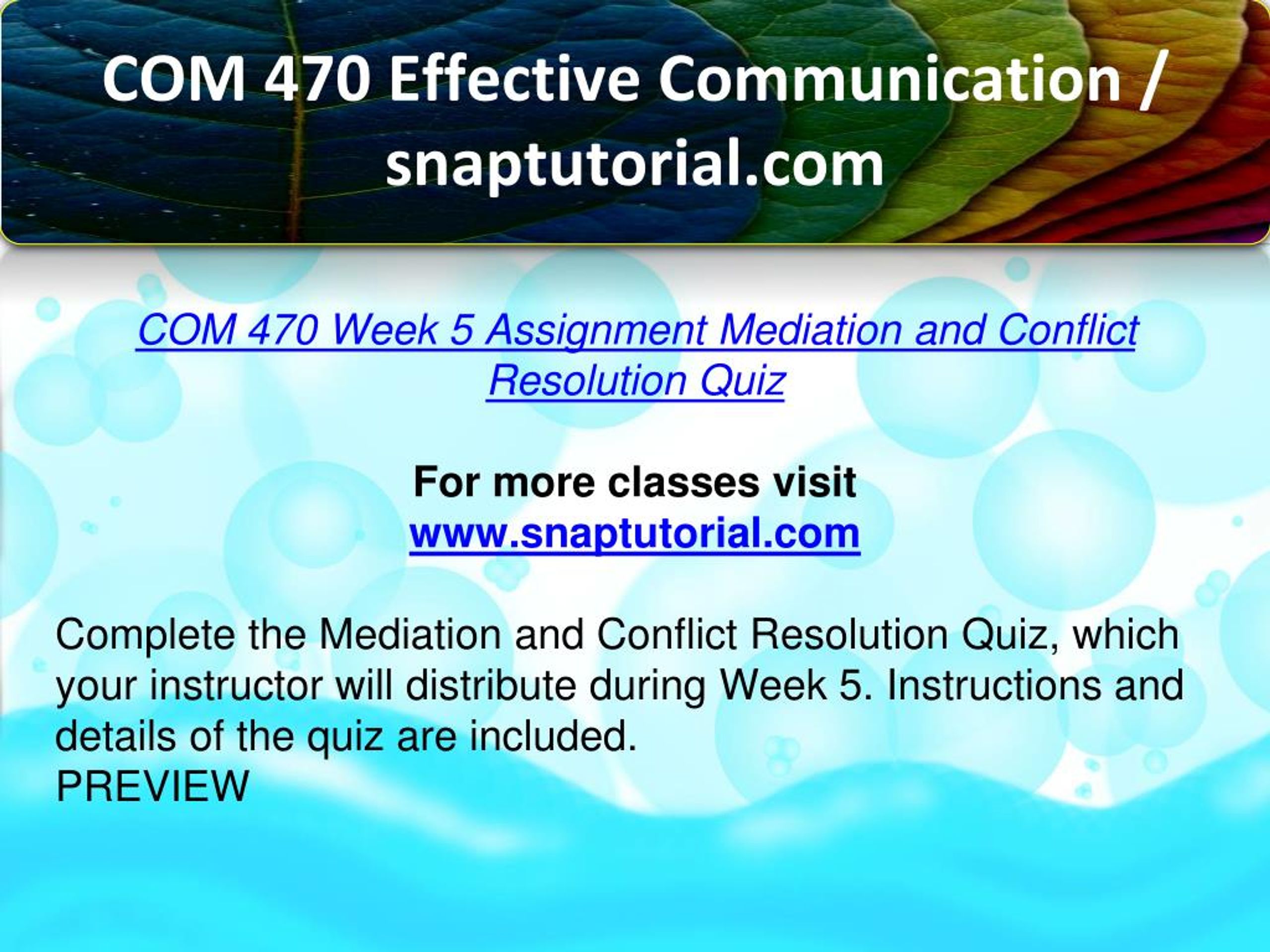 COM 470 Effective Communication / snaptutorial.com

COM 470 Week 5 Assignment Mediation and Conflict Resolution Quiz

For more classes visit
www.snaptutorial.com

Complete the Mediation and Conflict Resolution Quiz, which your instructor will distribute during Week 5. Instructions and details of the quiz are included.
PREVIEW